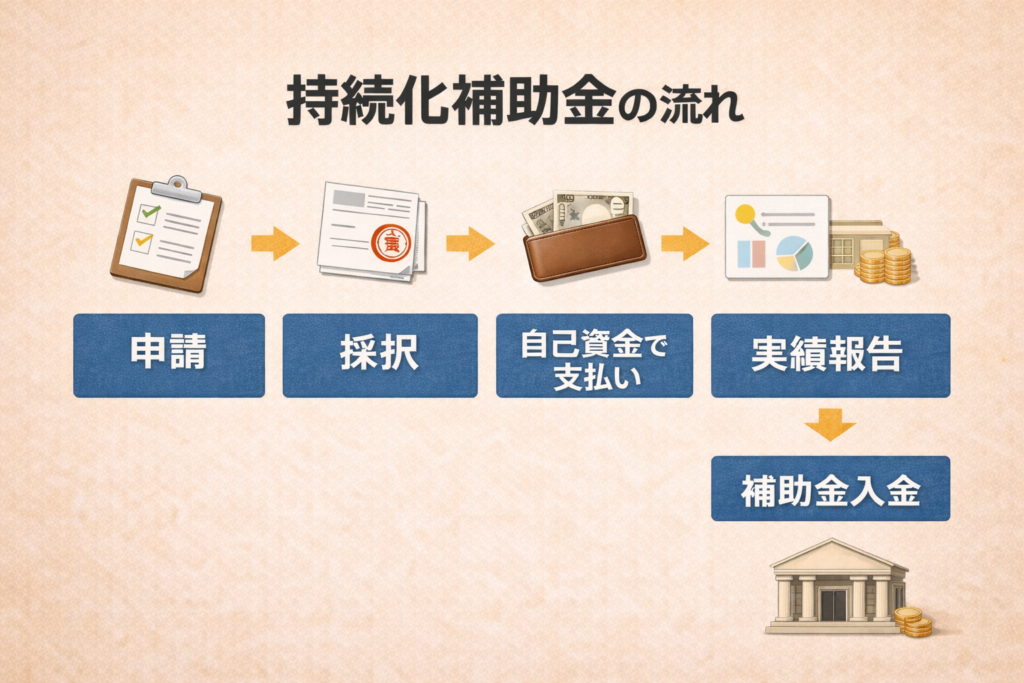 持続化補助金の流れ

申請

採択

自己資金で支払い

実績報告

補助金入金